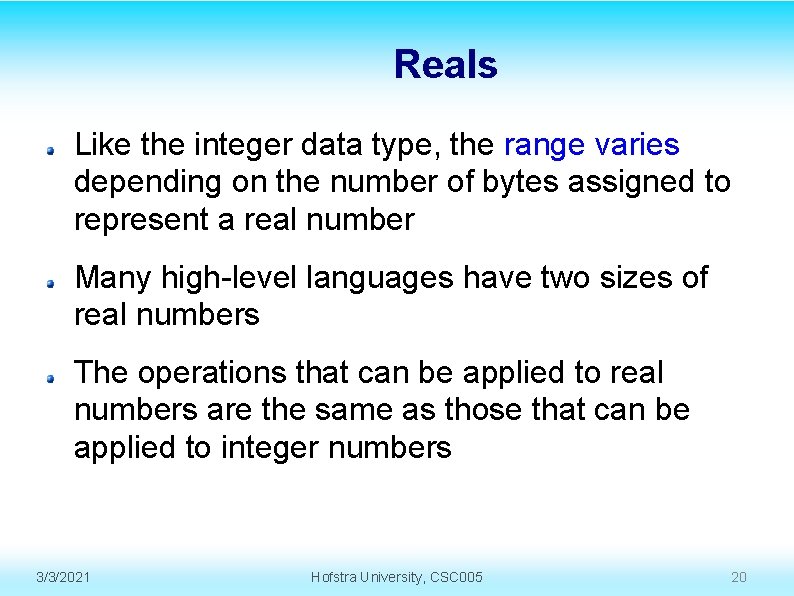 Reals

Like the integer data type, the range varies depending on the number of bytes assigned to represent a real number

Many high-level languages have two sizes of real numbers

The operations that can be applied to real numbers are the same as those that can be applied to integer numbers

3/3/2021 Hofstra University, CSC005 20